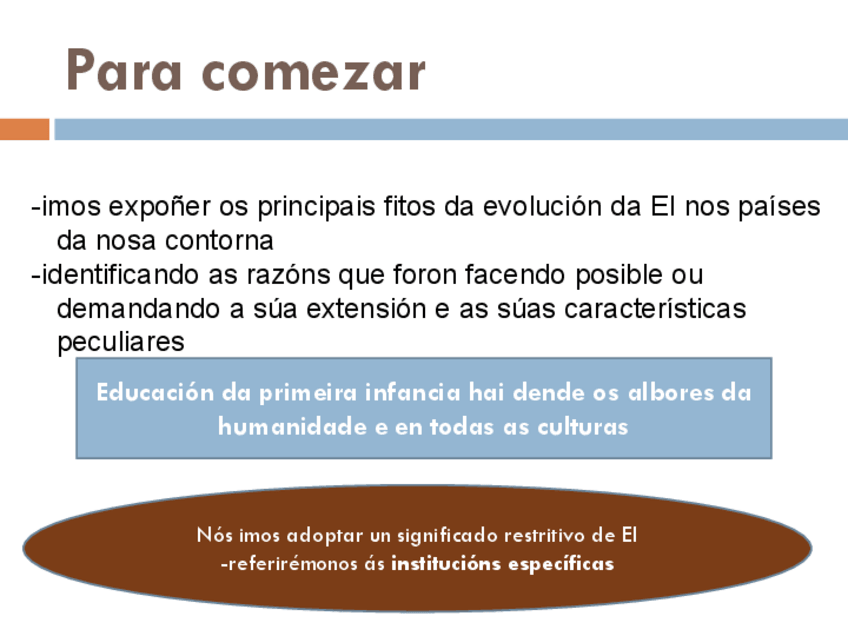 Para comezar

-imos expoñer os principais fitos da evolución da EI nos países da nosa contorna

-identificando as razóns que foron facendo posible ou demandando a súa extensión e as súas características peculiares

Educación da primeira infancia hai dende os albores da humanidade e en todas as culturas

Nós imos adoptar un significado restritivo de EI
-referirémonos ás institucións específicas